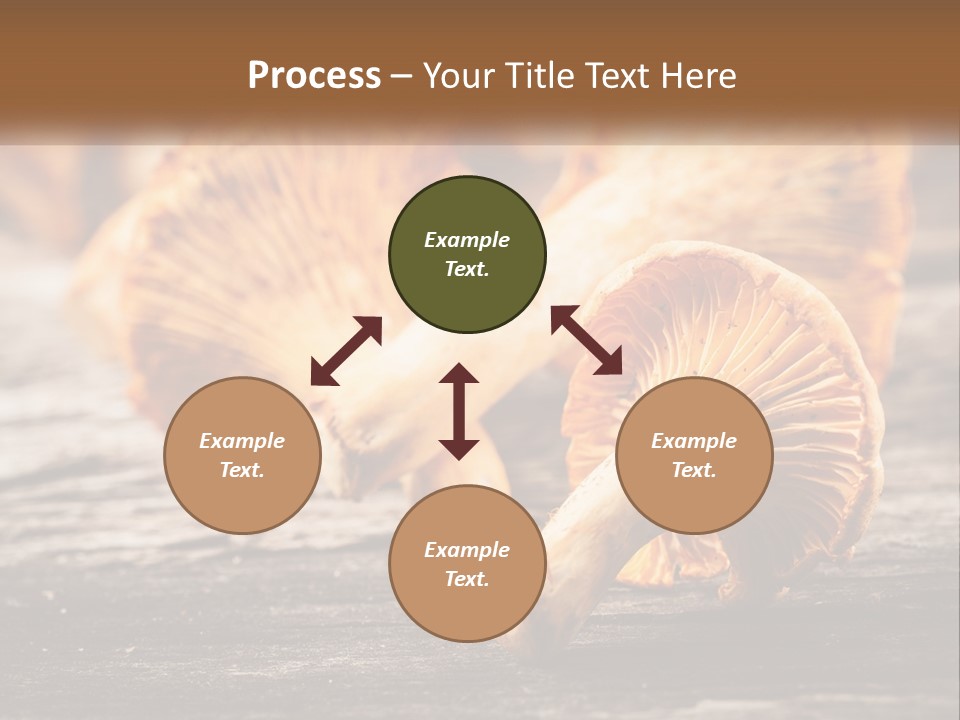 Process – Your Title Text Here

Example Text.

Example Text.

Example Text.

Example Text.